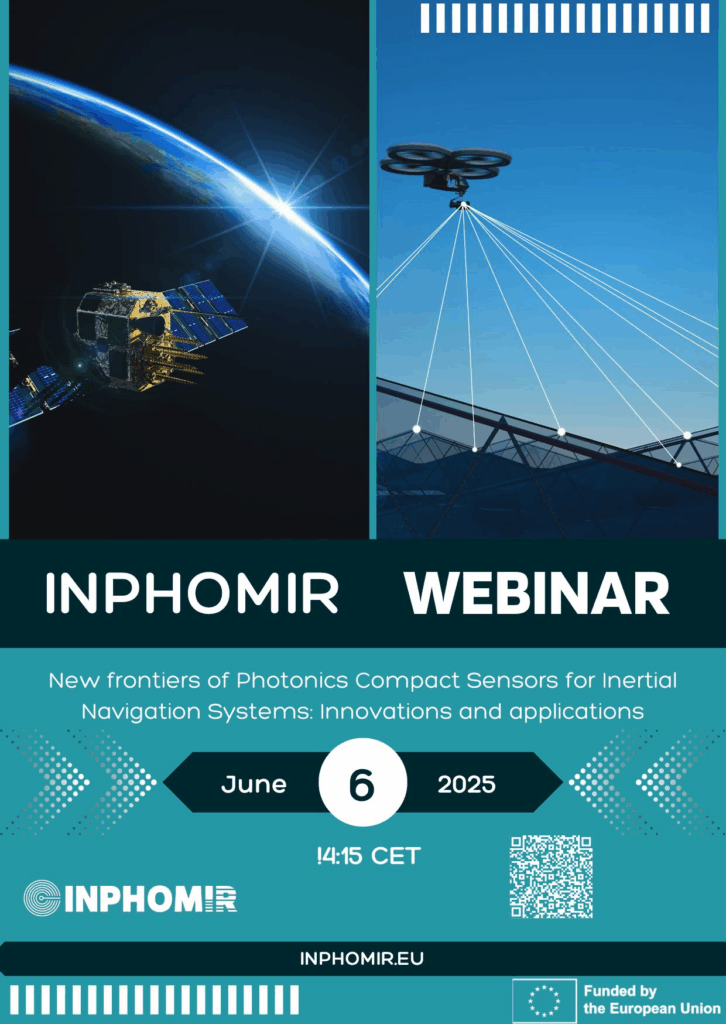 INPHOMIR WEBINAR

New frontiers of Photonics Compact Sensors for Inertial Navigation Systems: Innovations and applications

June 6 2025

!4:15 CET

INPHOMIR

INPHOMIR.EU

Funded by the European Union